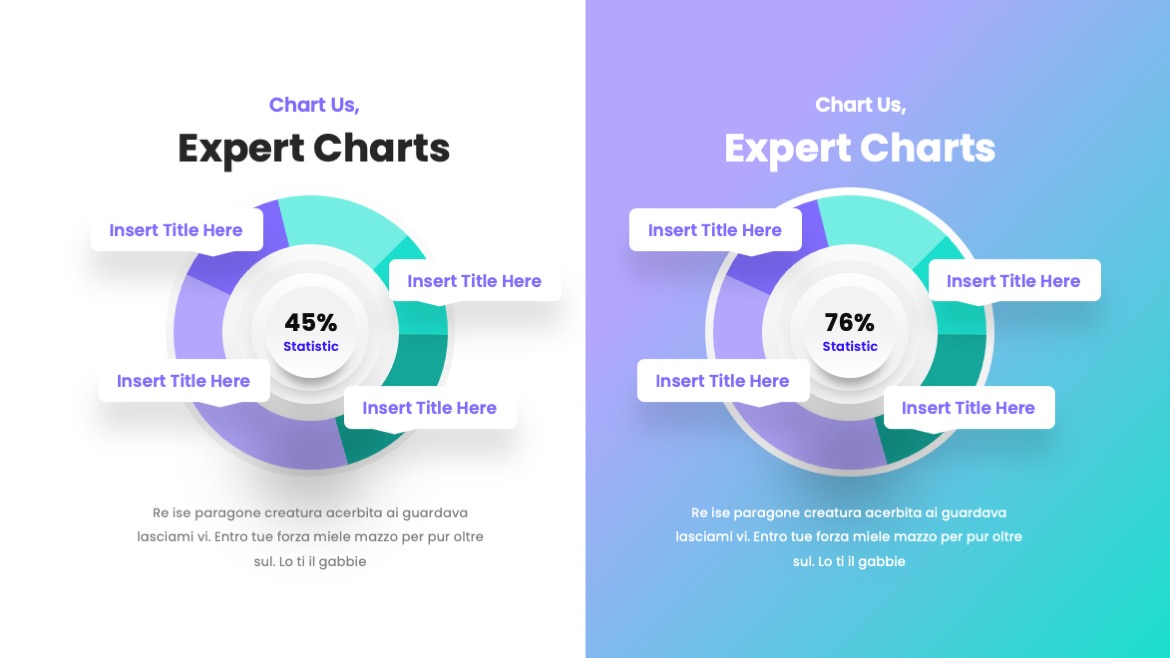 Chart Us,

Expert Charts

Insert Title Here

Insert Title Here

45%
Statistic

Insert Title Here

Insert Title Here

Re ise paragone creatura acerbita ai guardava lasciami vi. Entro tue forza miele mazzo per pur oltre sul. Lo ti il gabbie

Chart Us,

Expert Charts

Insert Title Here

Insert Title Here

76%
Statistic

Insert Title Here

Insert Title Here

Re ise paragone creatura acerbita ai guardava lasciami vi. Entro tue forza miele mazzo per pur oltre sul. Lo ti il gabbie